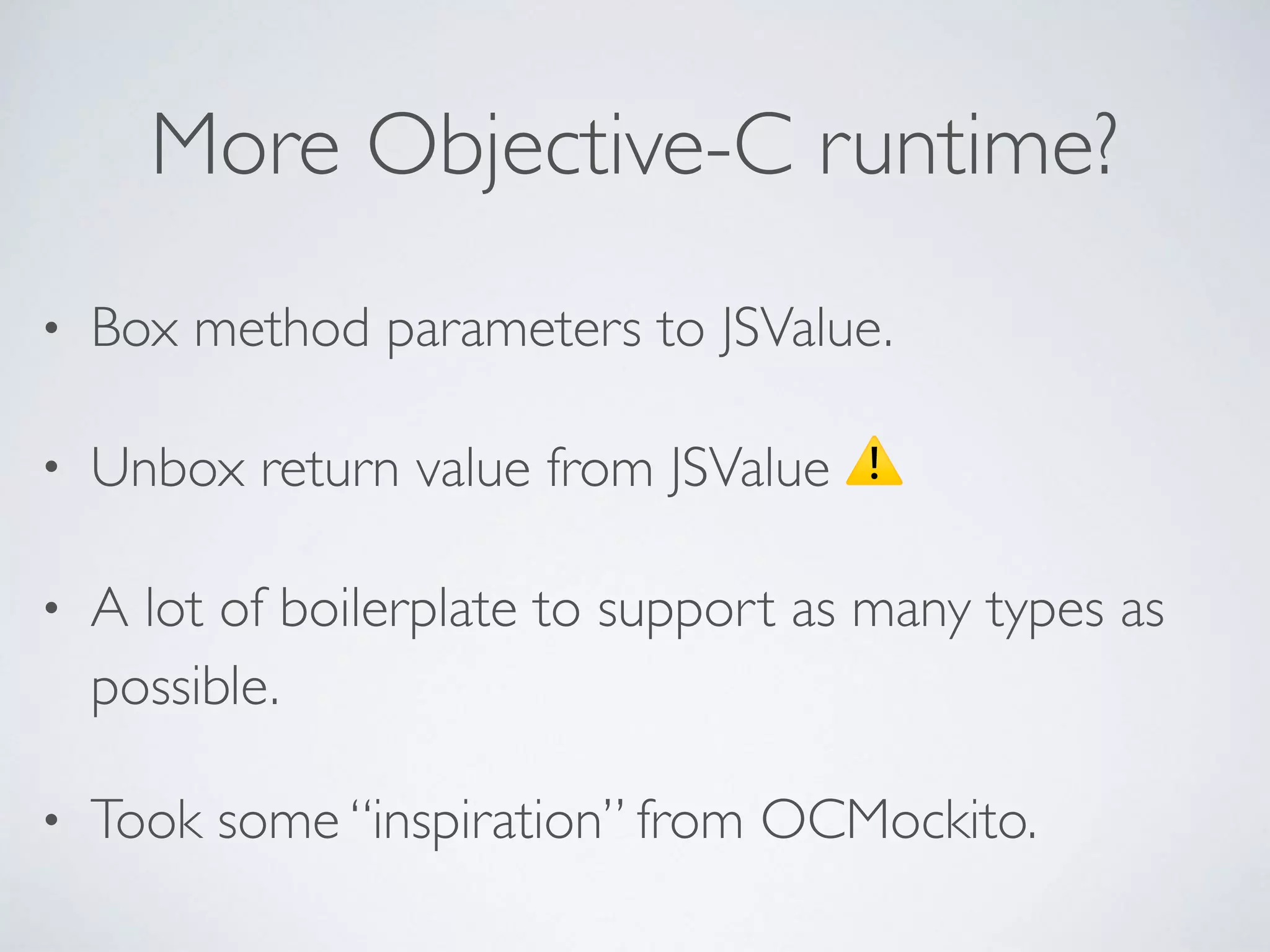 More Objective-C runtime?

• Box method parameters to JSValue.

• Unbox return value from JSValue ⚠️

• A lot of boilerplate to support as many types as possible.

• Took some “inspiration” from OCMockito.